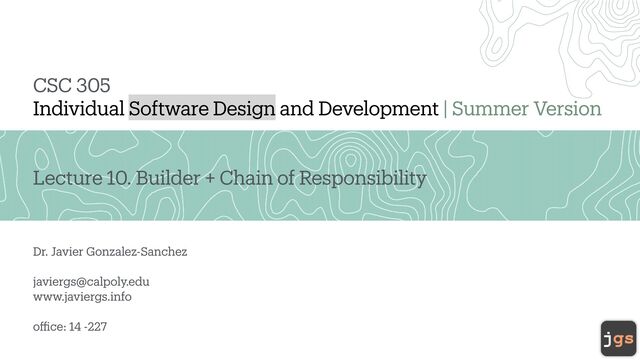 CSC 305
Individual Software Design and Development | Summer Version

Lecture 10. Builder + Chain of Responsibility

Dr. Javier Gonzalez-Sanchez

javiergs@calpoly.edu
www.javiergs.info

office: 14 -227

jgs